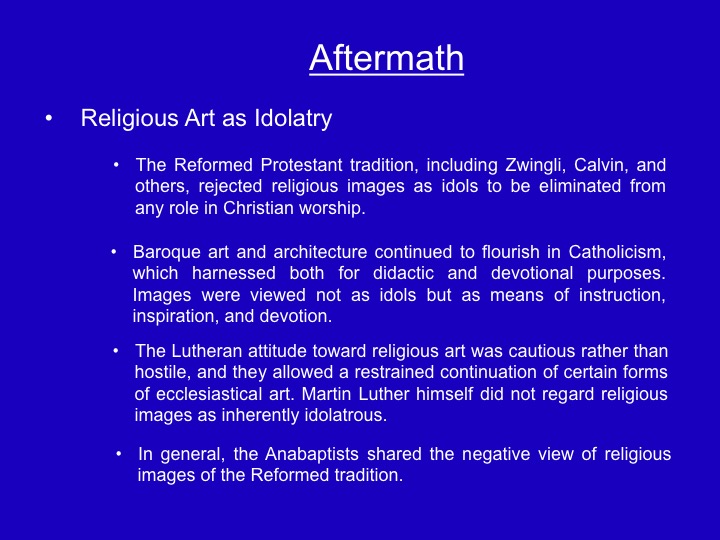 Aftermath

• Religious Art as Idolatry

• The Reformed Protestant tradition, including Zwingli, Calvin, and others, rejected religious images as idols to be eliminated from any role in Christian worship.

• Baroque art and architecture continued to flourish in Catholicism, which harnessed both for didactic and devotional purposes. Images were viewed not as idols but as means of instruction, inspiration, and devotion.

• The Lutheran attitude toward religious art was cautious rather than hostile, and they allowed a restrained continuation of certain forms of ecclesiastical art. Martin Luther himself did not regard religious images as inherently idolatrous.

• In general, the Anabaptists shared the negative view of religious images of the Reformed tradition.